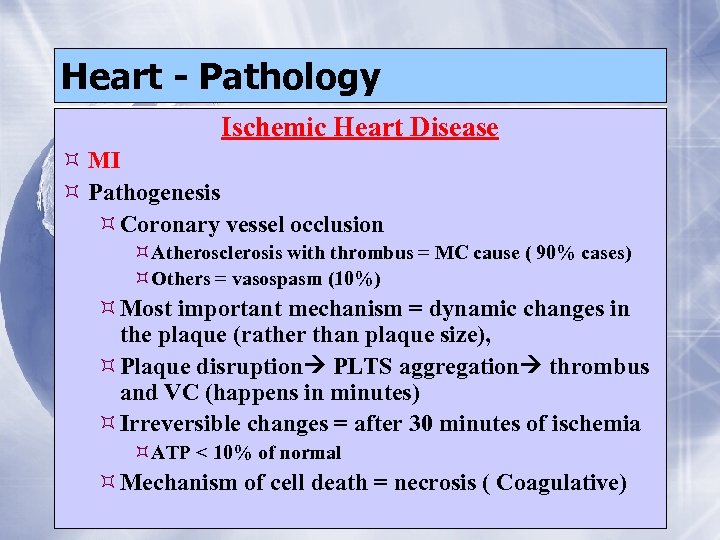 Heart - Pathology

Ischemic Heart Disease

¤ MI

¤ Pathogenesis

¤ Coronary vessel occlusion

¤ Atherosclerosis with thrombus = MC cause ( 90% cases)

¤ Others = vasospasm (10%)

¤ Most important mechanism = dynamic changes in the plaque (rather than plaque size),

¤ Plaque disruption→ PLTS aggregation→ thrombus and VC (happens in minutes)

¤ Irreversible changes = after 30 minutes of ischemia

¤ ATP < 10% of normal

¤ Mechanism of cell death = necrosis ( Coagulative)